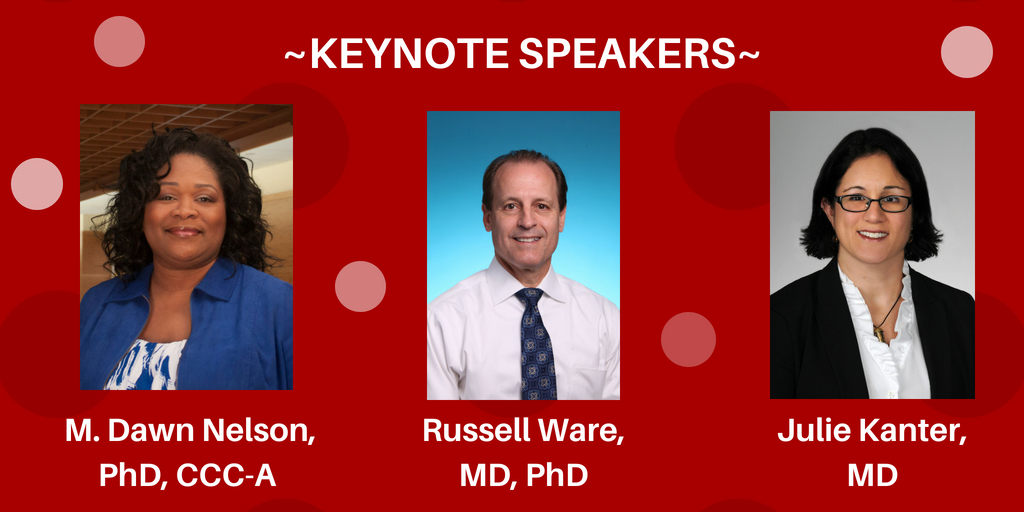 ~KEYNOTE SPEAKERS~

M. Dawn Nelson, PhD, CCC-A

Russell Ware, MD, PhD

Julie Kanter, MD